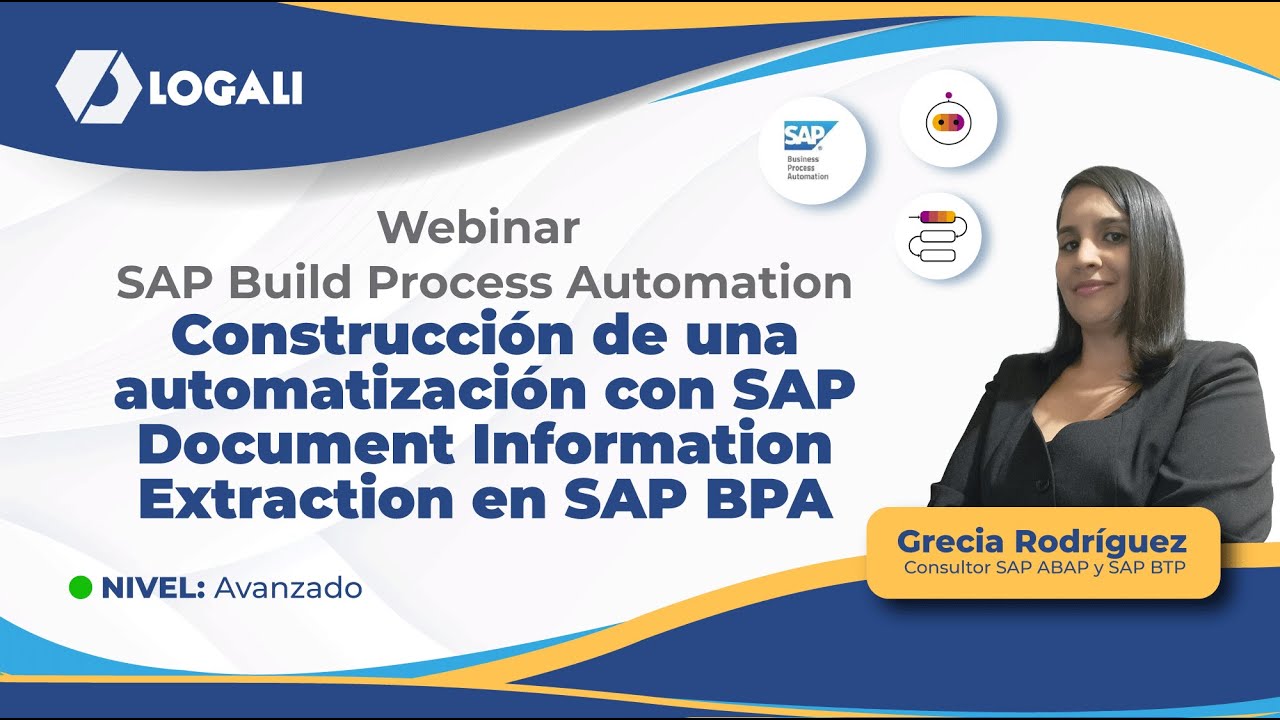 LOGALI

SAP
Business Process Automation

Webinar
SAP Build Process Automation
Construcción de una automatización con SAP Document Information Extraction en SAP BPA

NIVEL: Avanzado

Grecia Rodríguez
Consultor SAP ABAP y SAP BTP